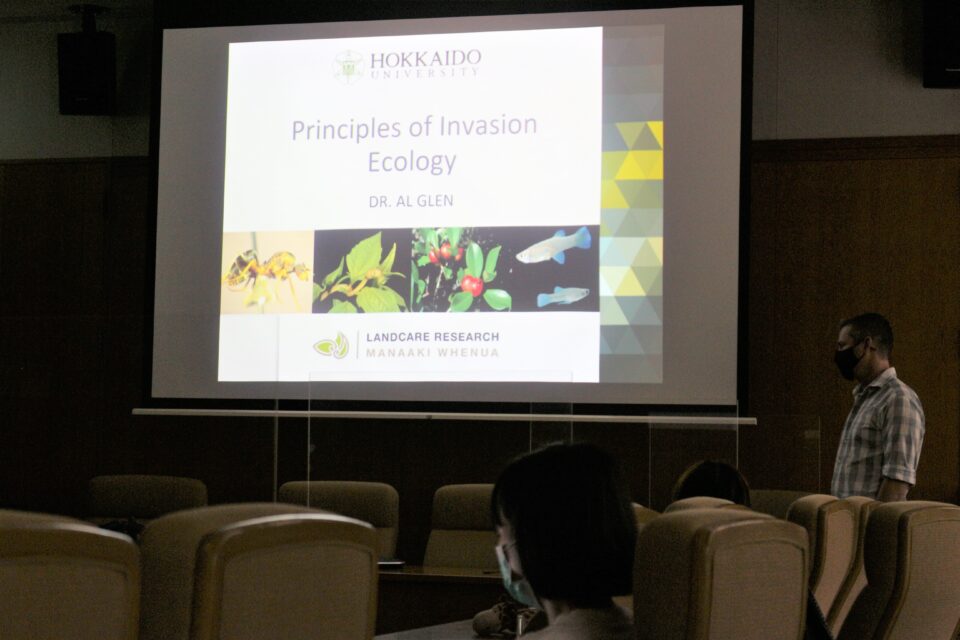 HOKKAIDO
UNIVERSITY

Principles of Invasion Ecology

DR. AL GLEN

LANDCARE RESEARCH
MANAAKI WHENUA